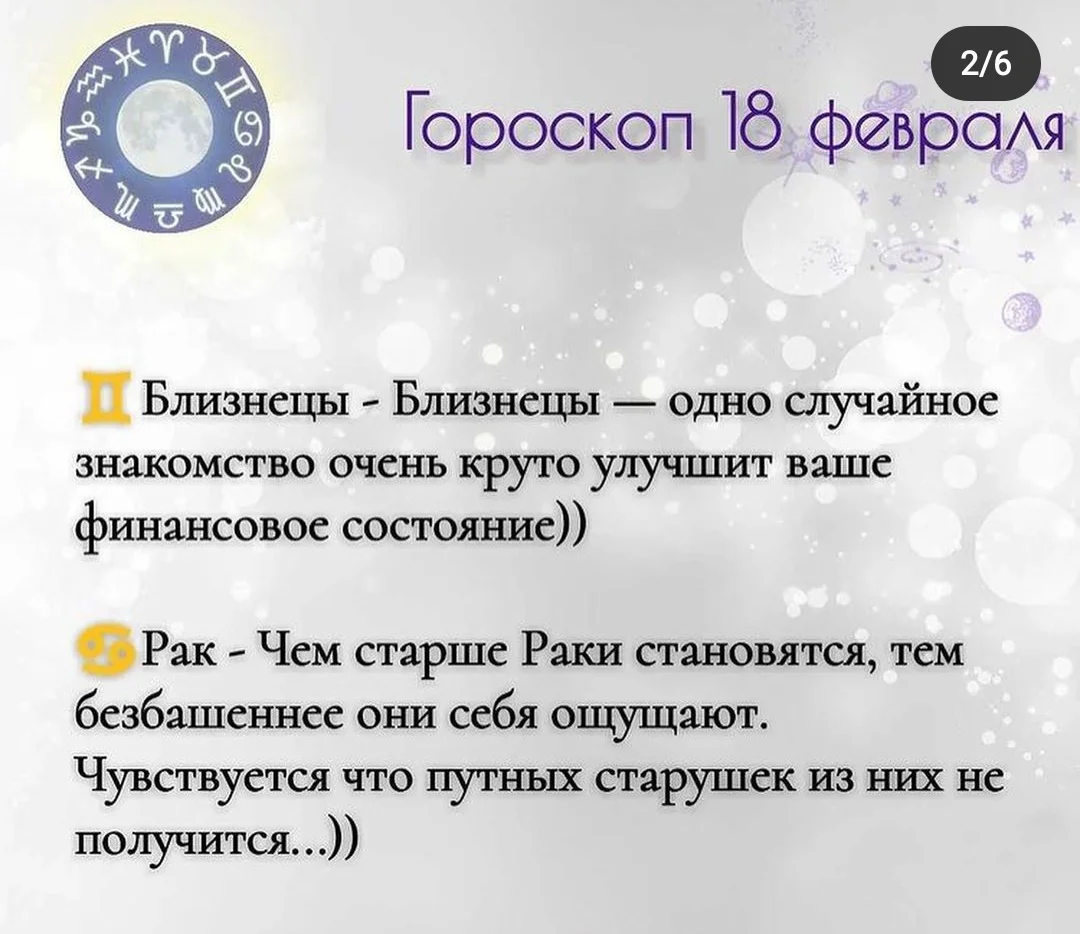 2/6

Гороскоп 18 февраля

♊ Близнецы - Близнецы — одно случайное знакомство очень круто улучшит ваше финансовое состояние))

♋ Рак - Чем старше Раки становятся, тем безбашеннее они себя ощущают. Чувствуется что путных старушек из них не получится...))